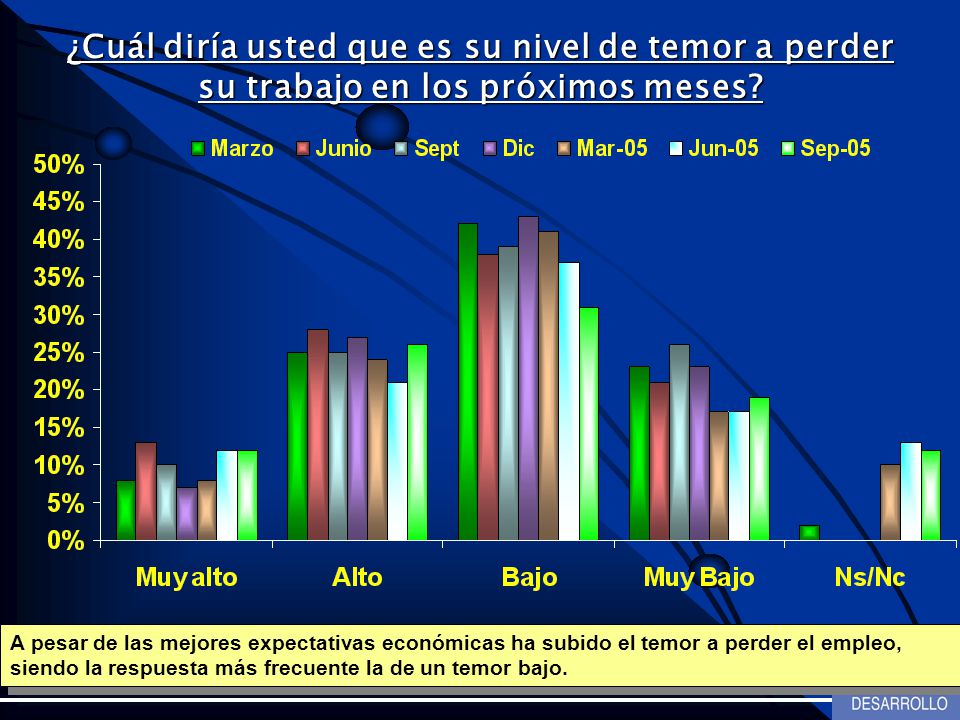 ¿Cuál diría usted que es su nivel de temor a perder su trabajo en los próximos meses?

Marzo Junio Sept Dic Mar-05 Jun-05 Sep-05

50%
45%
40%
35%
30%
25%
20%
15%
10%
5%
0%

Muy alto Alto Bajo Muy Bajo Ns/Nc

A pesar de las mejores expectativas económicas ha subido el temor a perder el empleo, siendo la respuesta más frecuente la de un temor bajo.

DESARROLLO